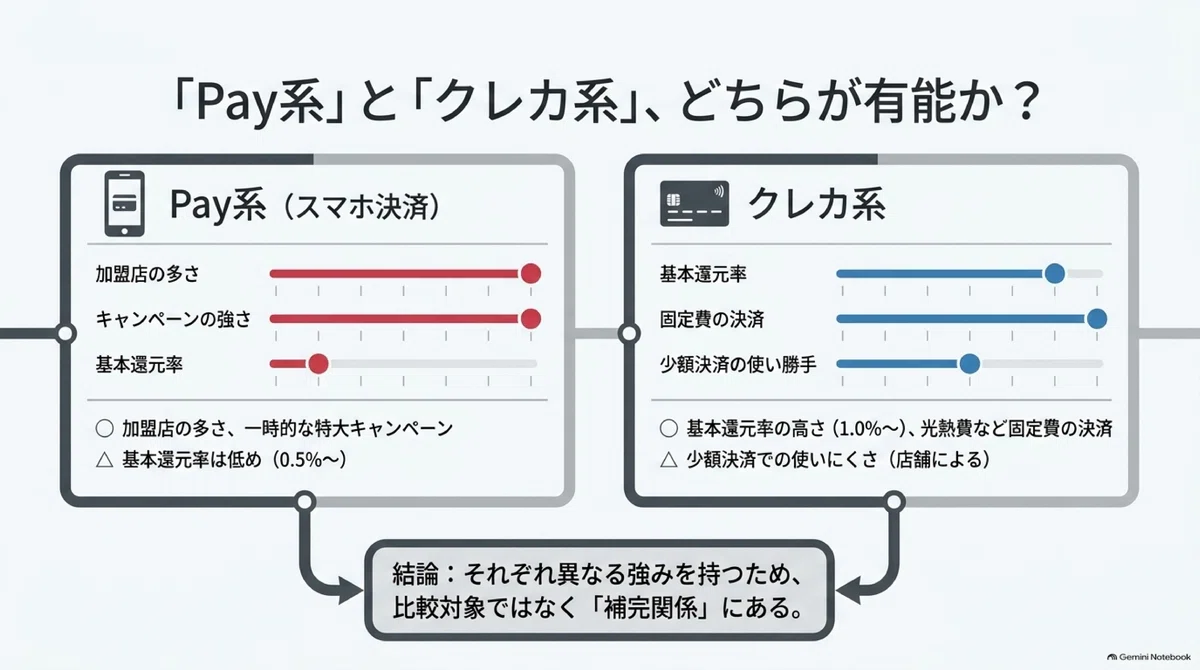 「Pay系」と「クレカ系」、どちらが有能か？

Pay系（スマホ決済）

加盟店の多さ
キャンペーンの強さ
基本還元率

○ 加盟店の多さ、一時的な特大キャンペーン
△ 基本還元率は低め（0.5%〜）

クレカ系

基本還元率
固定費の決済
少額決済の使い勝手

○ 基本還元率の高さ（1.0%〜）、光熱費など固定費の決済
△ 少額決済での使いにくさ（店舗による）

結論：それぞれ異なる強みを持つため、比較対象ではなく「補完関係」にある。

Gemini Notebook